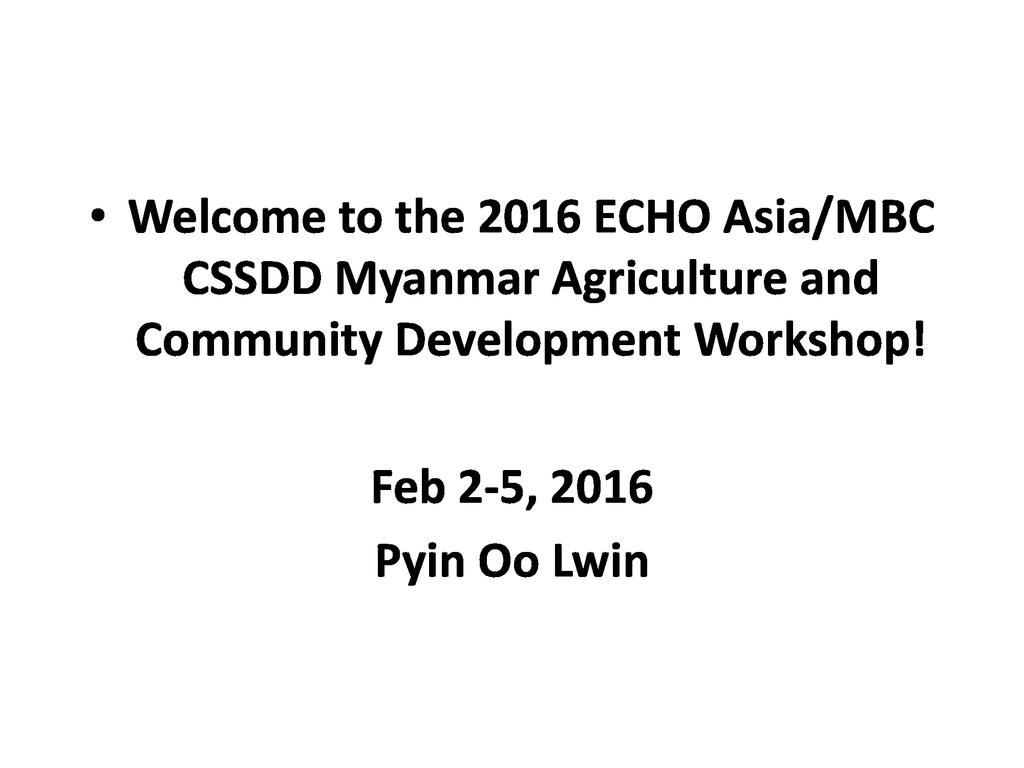 • Welcome to the 2016 ECHO Asia/MBC CSSDD Myanmar Agriculture and Community Development Workshop!

Feb 2-5, 2016
Pyin Oo Lwin